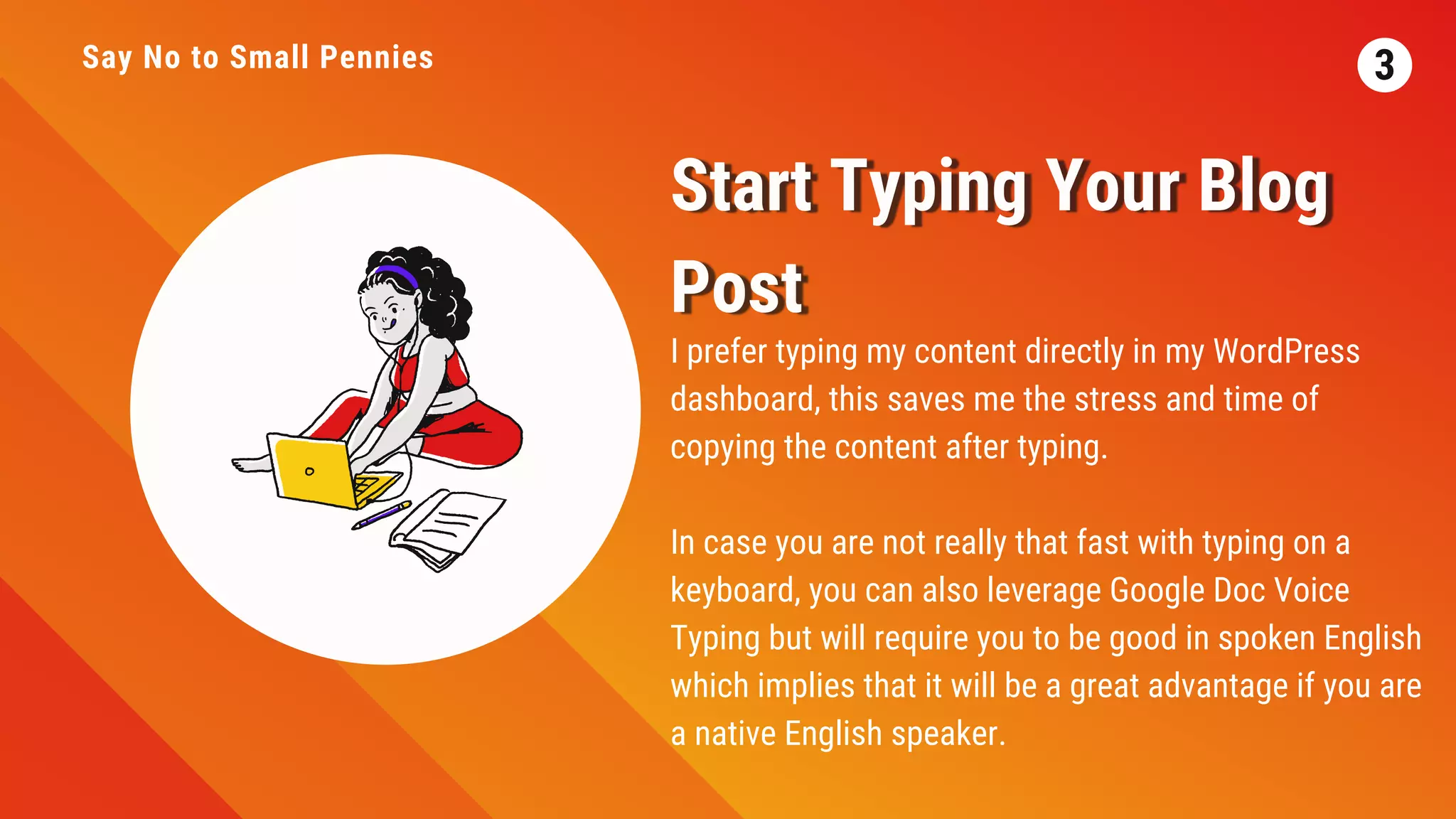 Say No to Small Pennies

3

Start Typing Your Blog Post

I prefer typing my content directly in my WordPress dashboard, this saves me the stress and time of copying the content after typing.

In case you are not really that fast with typing on a keyboard, you can also leverage Google Doc Voice Typing but will require you to be good in spoken English which implies that it will be a great advantage if you are a native English speaker.